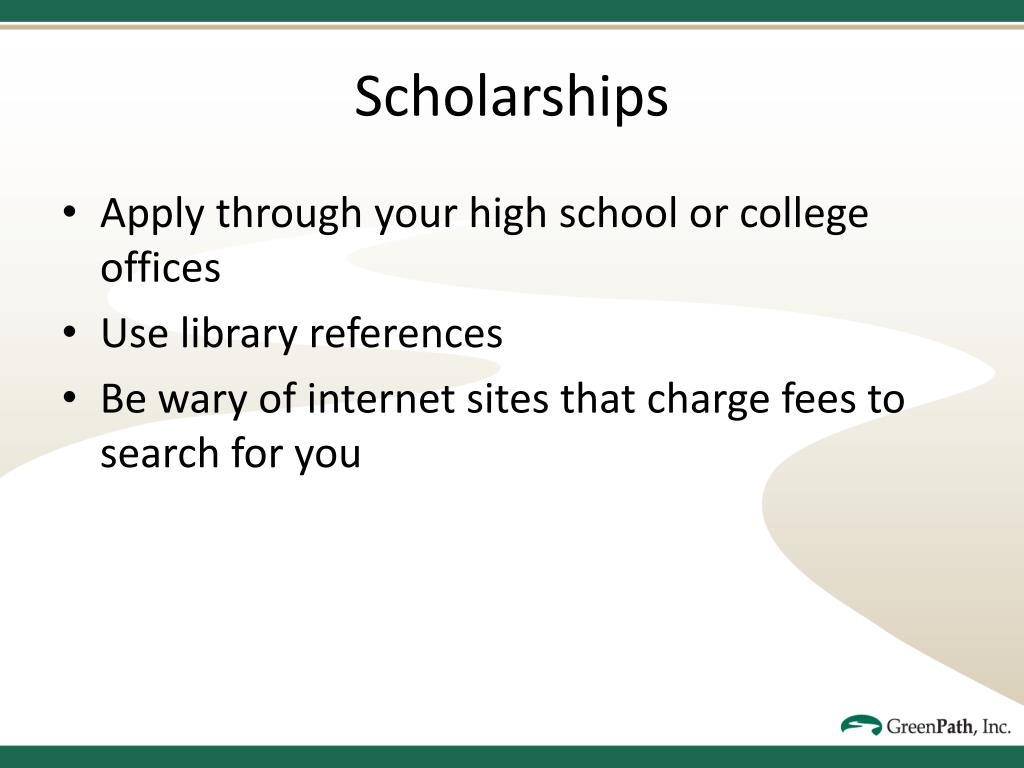 Scholarships

• Apply through your high school or college offices
• Use library references
• Be wary of internet sites that charge fees to search for you

GreenPath, Inc.